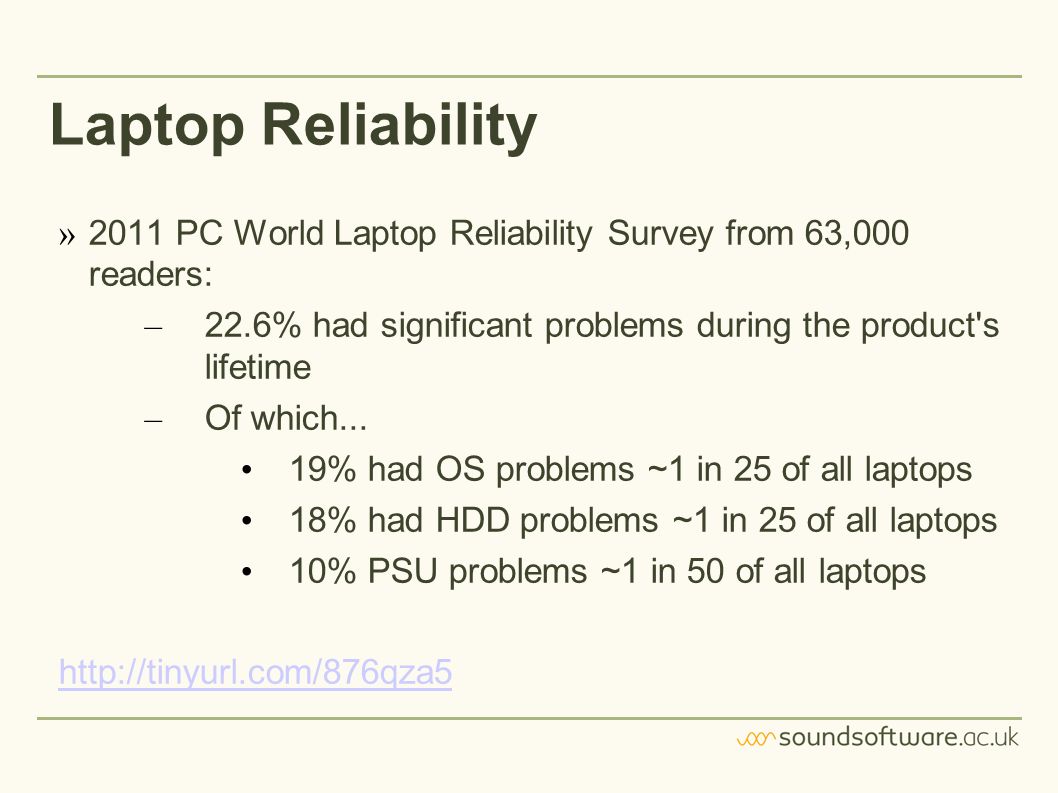 Laptop Reliability

» 2011 PC World Laptop Reliability Survey from 63,000 readers:

– 22.6% had significant problems during the product's lifetime

– Of which...

• 19% had OS problems ~1 in 25 of all laptops

• 18% had HDD problems ~1 in 25 of all laptops

• 10% PSU problems ~1 in 50 of all laptops

http://tinyurl.com/876qza5

soundsoftware.ac.uk